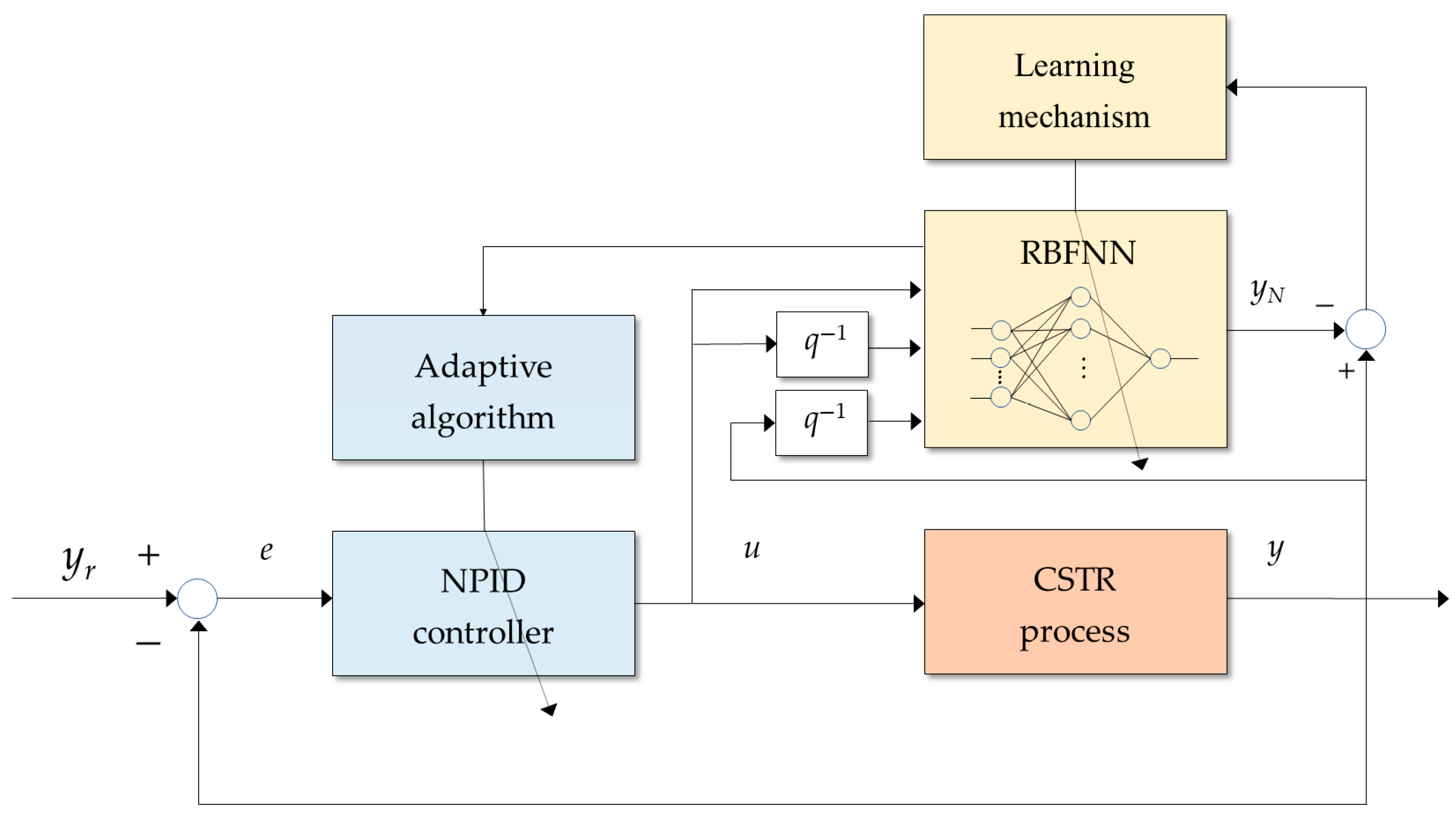 Learning mechanism

RBFNN

$y_N$

$-$

$+$

Adaptive algorithm

$q^{-1}$

$q^{-1}$

$y_r$

$+$

$-$

$e$

NPID controller

$u$

CSTR process

$y$